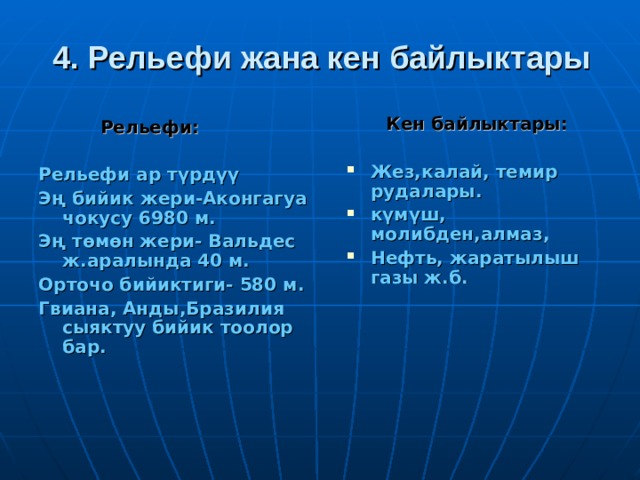 4. Рельефи жана кен байлыктары

Рельефи:

Рельефи ар түрдүү

Эң бийик жери-Аконгагуа чокусу 6980 м.

Эң төмөн жери- Вальдес ж.аралында 40 м.

Орточо бийиктиги- 580 м.

Гвиана, Анды,Бразилия сыяктуу бийик тоолор бар.

Кен байлыктары:

- Жез,калай, темир рудалары.
- күмүш, молибден,алмаз,
- Нефть, жаратылыш газы ж.б.